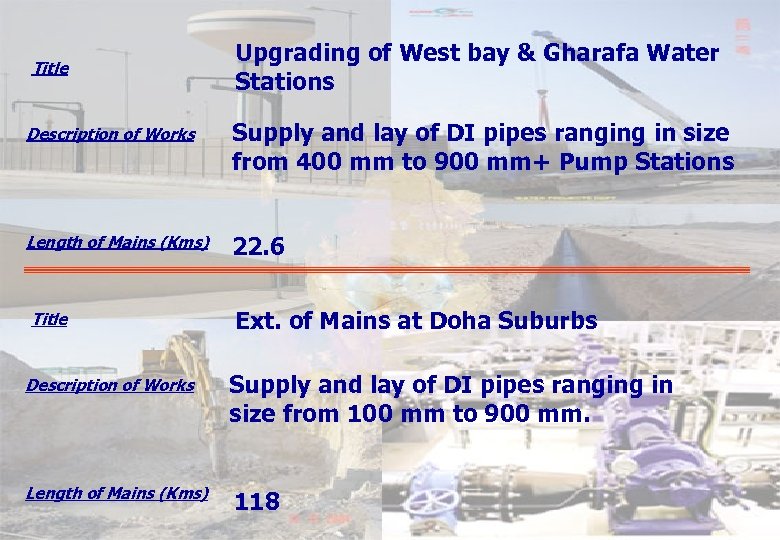 Title

Upgrading of West bay & Gharafa Water Stations

Description of Works

Supply and lay of DI pipes ranging in size from 400 mm to 900 mm+ Pump Stations

Length of Mains (Kms)

22.6

Title

Ext. of Mains at Doha Suburbs

Description of Works

Supply and lay of DI pipes ranging in size from 100 mm to 900 mm.

Length of Mains (Kms)

118